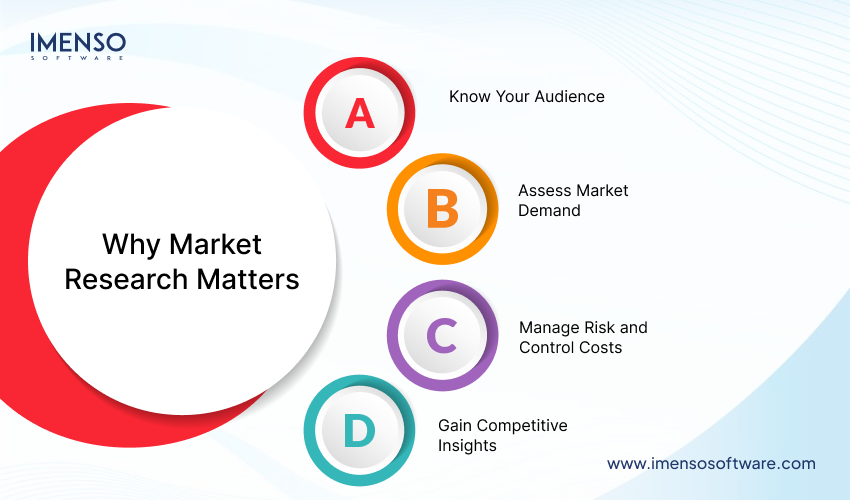 IMENSO
SOFTWARE

Why Market Research Matters

A
Know Your Audience

B
Assess Market Demand

C
Manage Risk and Control Costs

D
Gain Competitive Insights

www.imensosoftware.com